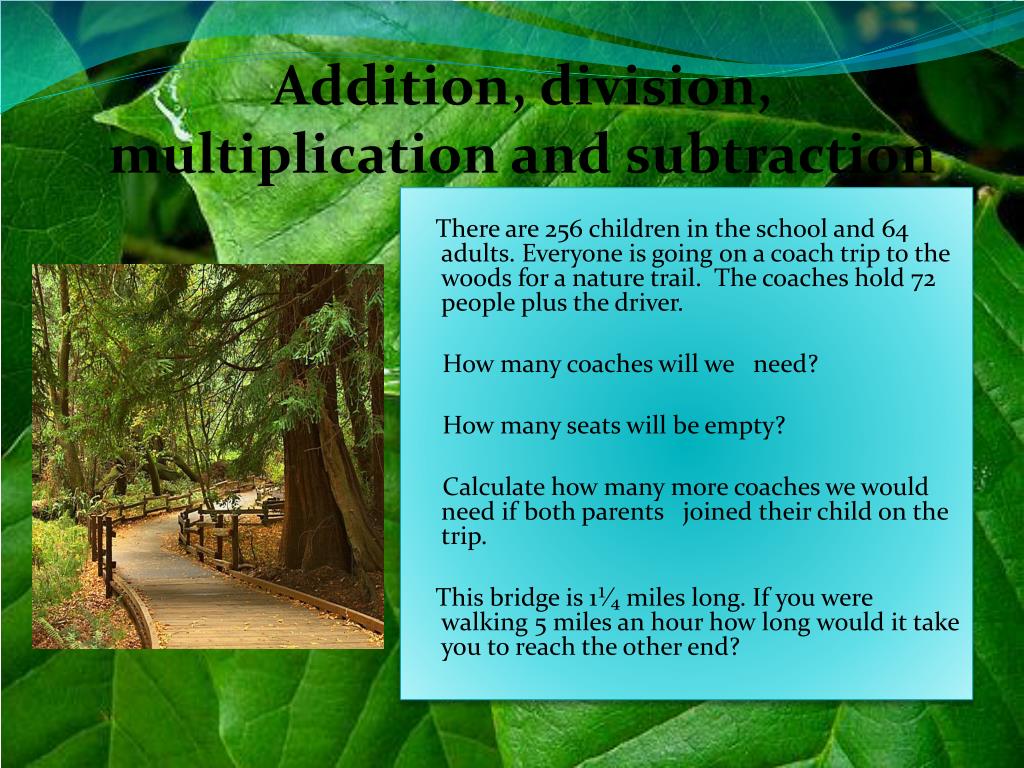 Addition, division, multiplication and subtraction

There are 256 children in the school and 64 adults. Everyone is going on a coach trip to the woods for a nature trail. The coaches hold 72 people plus the driver.

How many coaches will we need?

How many seats will be empty?

Calculate how many more coaches we would need if both parents joined their child on the trip.

This bridge is $1\frac{1}{4}$ miles long. If you were walking 5 miles an hour how long would it take you to reach the other end?